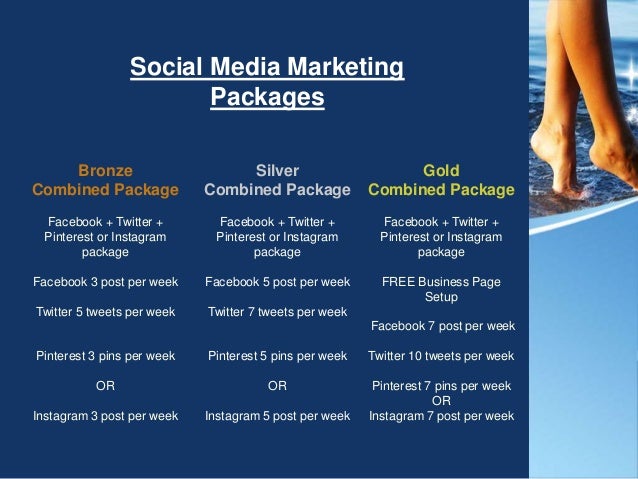 Social Media Marketing Packages

Bronze
Combined Package

Facebook + Twitter + Pinterest or Instagram package

Facebook 3 post per week

Twitter 5 tweets per week

Pinterest 3 pins per week

OR

Instagram 3 post per week

Silver
Combined Package

Facebook + Twitter + Pinterest or Instagram package

Facebook 5 post per week

Twitter 7 tweets per week

Pinterest 5 pins per week

OR

Instagram 5 post per week

Gold
Combined Package

Facebook + Twitter + Pinterest or Instagram package

FREE Business Page Setup

Facebook 7 post per week

Twitter 10 tweets per week

Pinterest 7 pins per week
OR
Instagram 7 post per week